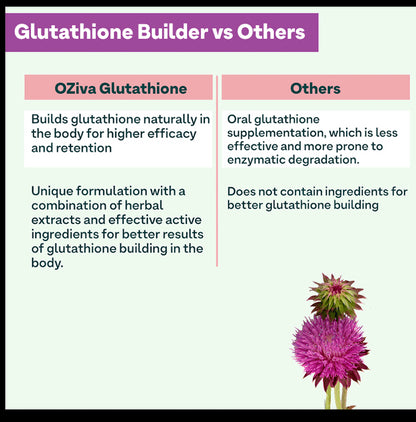 Glutathione Builder vs Others

| OZiva Glutathione | Others |
|---|---|
| Builds glutathione naturally in the body for higher efficacy and retention | Oral glutathione supplementation, which is less effective and more prone to enzymatic degradation. |
| Unique formulation with a combination of herbal extracts and effective active ingredients for better results of glutathione building in the body. | Does not contain ingredients for better glutathione building |